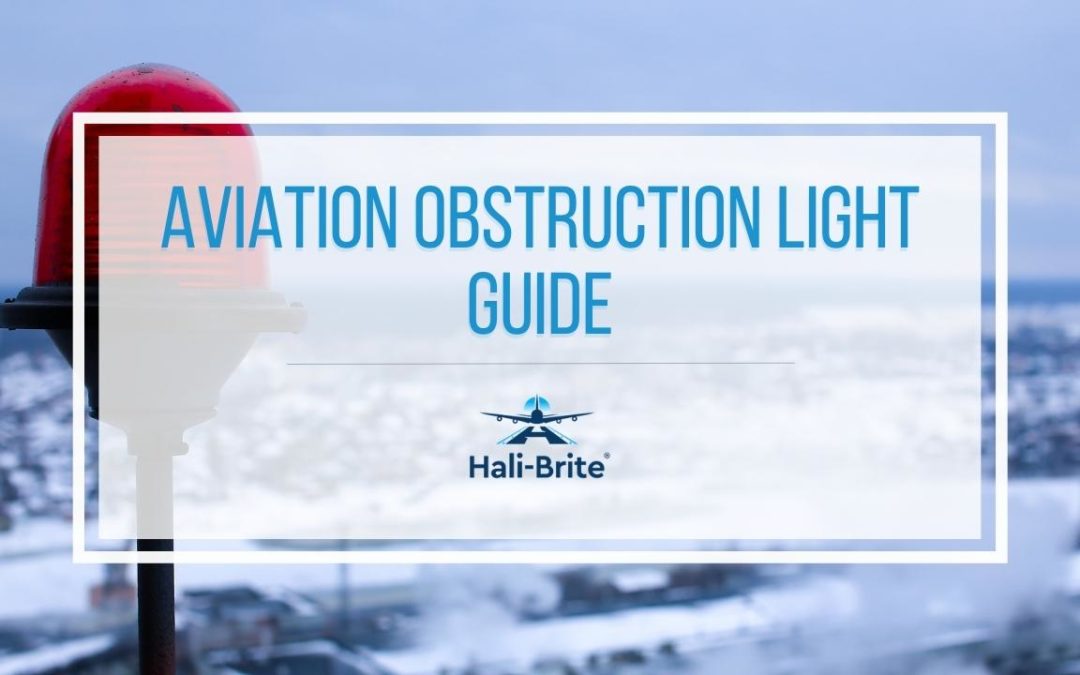 AVIATION OBSTRUCTION LIGHT GUIDE

Hali-Brite®